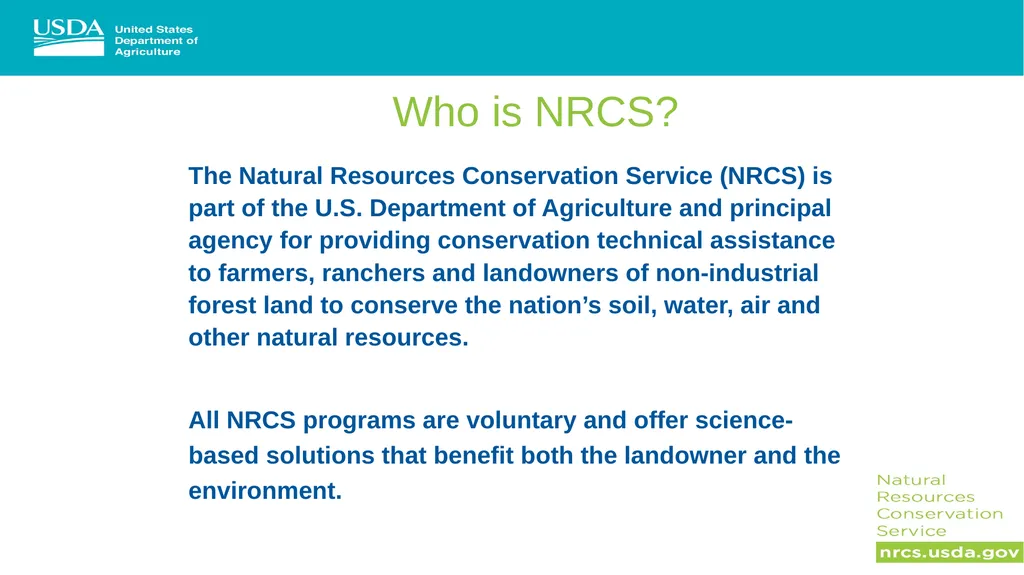 USDA United States Department of Agriculture

Who is NRCS?

The Natural Resources Conservation Service (NRCS) is part of the U.S. Department of Agriculture and principal agency for providing conservation technical assistance to farmers, ranchers and landowners of non-industrial forest land to conserve the nation’s soil, water, air and other natural resources.

All NRCS programs are voluntary and offer science-based solutions that benefit both the landowner and the environment.

Natural Resources Conservation Service

nrcs.usda.gov